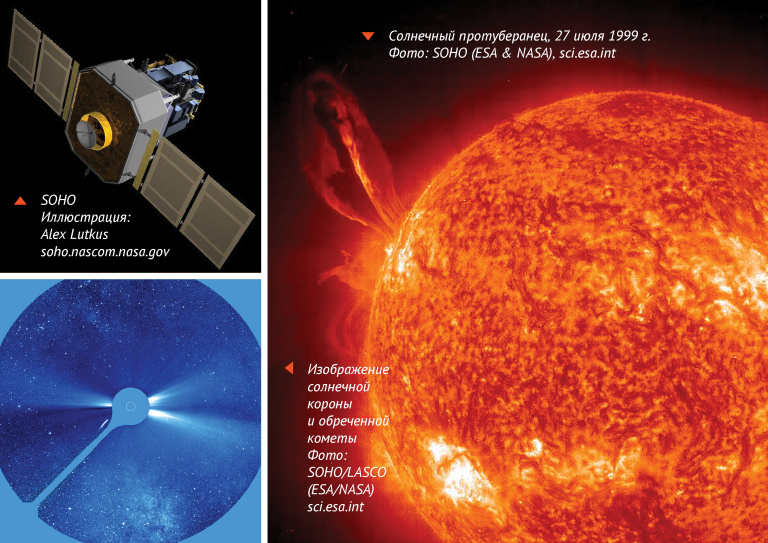 SOHO
Иллюстрация:
Alex Lutkus
soho.nascom.nasa.gov

Солнечный протуберанец, 27 июля 1999 г.
Фото: SOHO (ESA & NASA), sci.esa.int

Изображение солнечной короны и обреченной кометы
Фото: SOHO/LASCO (ESA/NASA) sci.esa.int